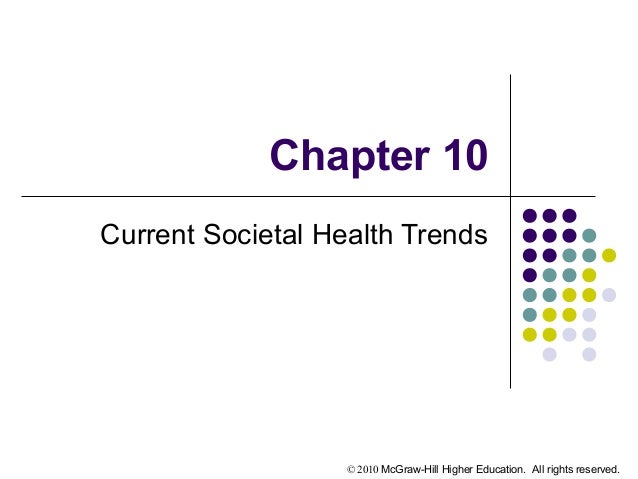 Chapter 10

Current Societal Health Trends

© 2010 McGraw-Hill Higher Education. All rights reserved.